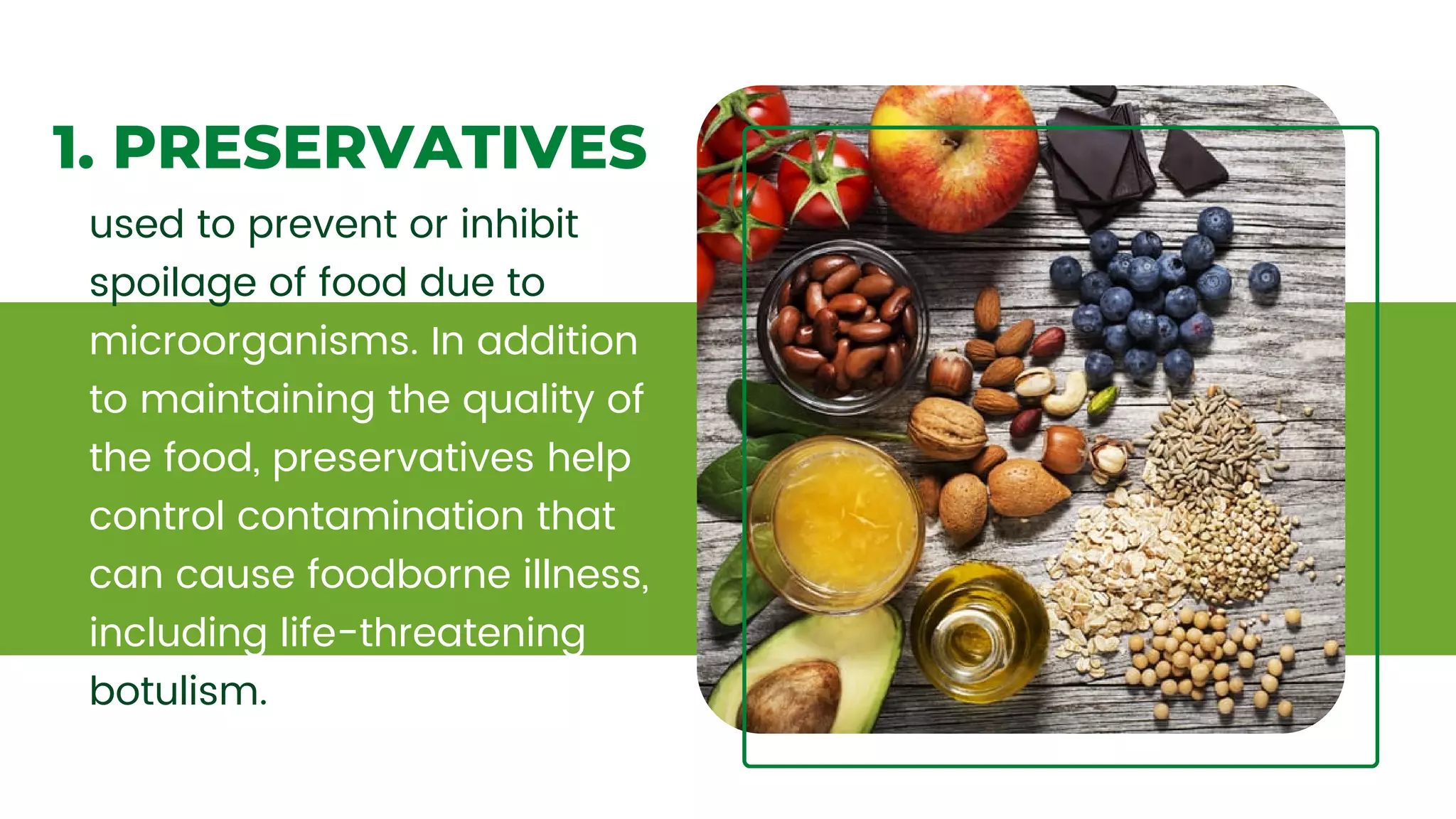 1. PRESERVATIVES

used to prevent or inhibit spoilage of food due to microorganisms. In addition to maintaining the quality of the food, preservatives help control contamination that can cause foodborne illness, including life-threatening botulism.